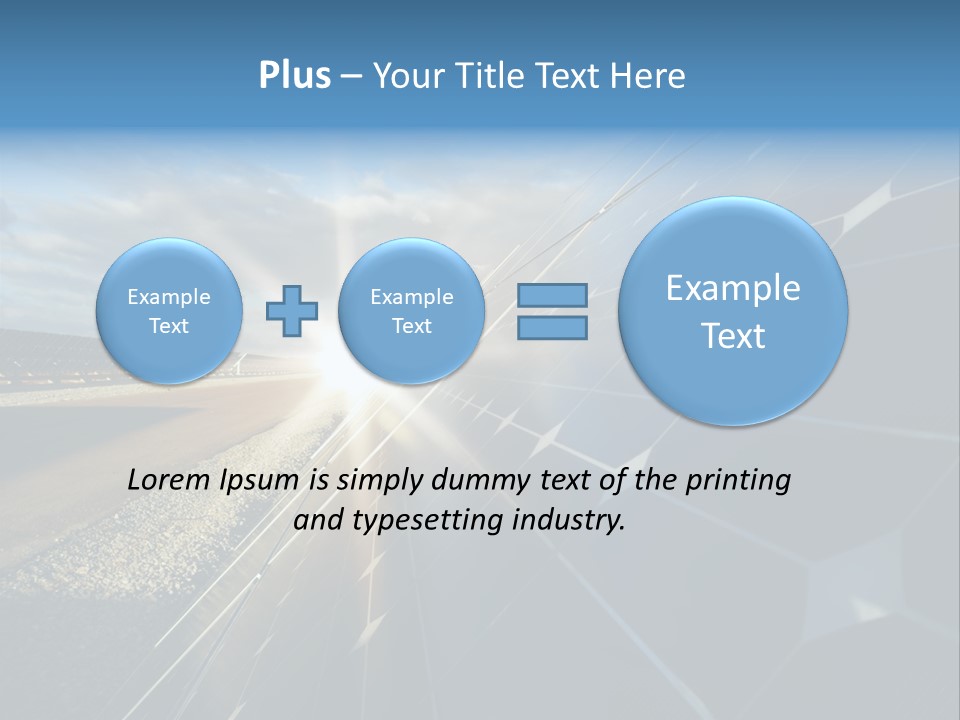 Plus – Your Title Text Here

Example Text

Example Text

Example Text

Lorem Ipsum is simply dummy text of the printing and typesetting industry.